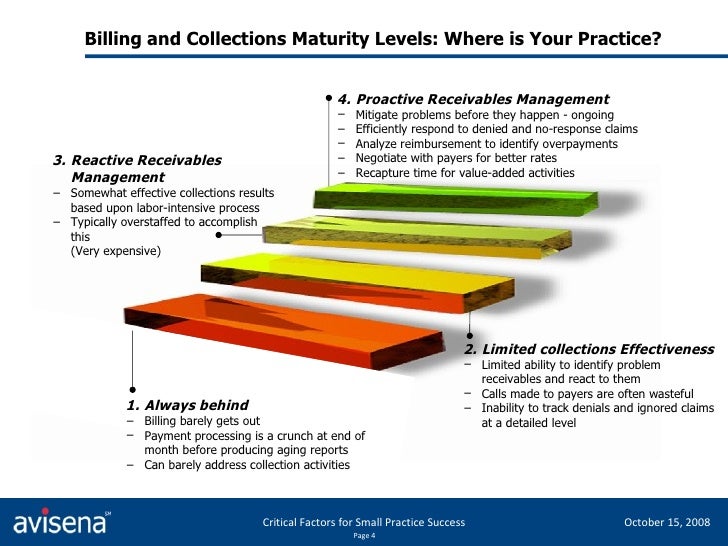 Billing and Collections Maturity Levels: Where is Your Practice?

4. Proactive Receivables Management
– Mitigate problems before they happen - ongoing
– Efficiently respond to denied and no-response claims
– Analyze reimbursement to identify overpayments
– Negotiate with payers for better rates
– Recapture time for value-added activities

3. Reactive Receivables Management
– Somewhat effective collections results based upon labor-intensive process
– Typically overstaffed to accomplish this
(Very expensive)

2. Limited collections Effectiveness
– Limited ability to identify problem receivables and react to them
– Calls made to payers are often wasteful
– Inability to track denials and ignored claims at a detailed level

1. Always behind
– Billing barely gets out
– Payment processing is a crunch at end of month before producing aging reports
– Can barely address collection activities

avisena SM
Critical Factors for Small Practice Success
Page 4
October 15, 2008